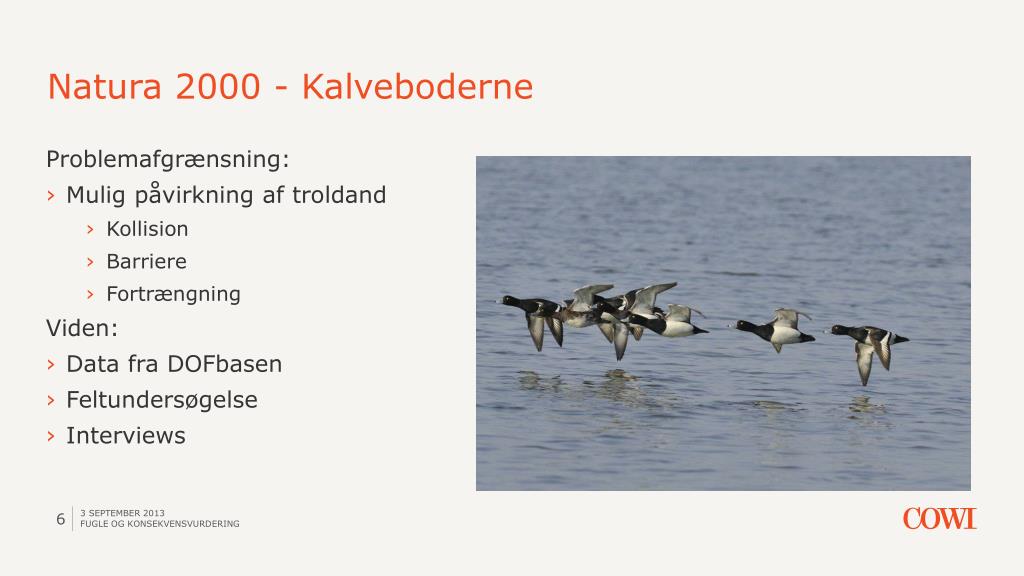 Natura 2000 - Kalveboderne

Problemafgrænsning:
› Mulig påvirkning af troldand
› Kollision
› Barriere
› Fortrængning

Viden:
› Data fra DOFbasen
› Feltundersøgelse
› Interviews

6
3 SEPTEMBER 2013
FUGLE OG KONSEKVENSVURDERING

COWI